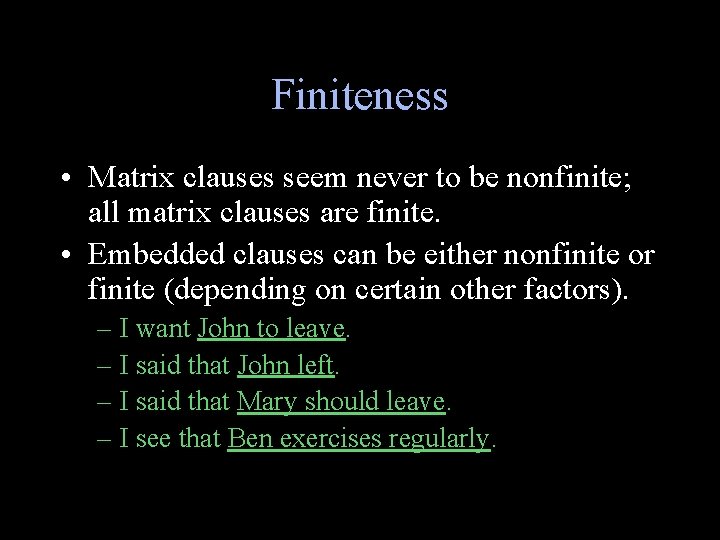 Finiteness

• Matrix clauses seem never to be nonfinite; all matrix clauses are finite.

• Embedded clauses can be either nonfinite or finite (depending on certain other factors).

– I want John to leave.

– I said that John left.

– I said that Mary should leave.

– I see that Ben exercises regularly.